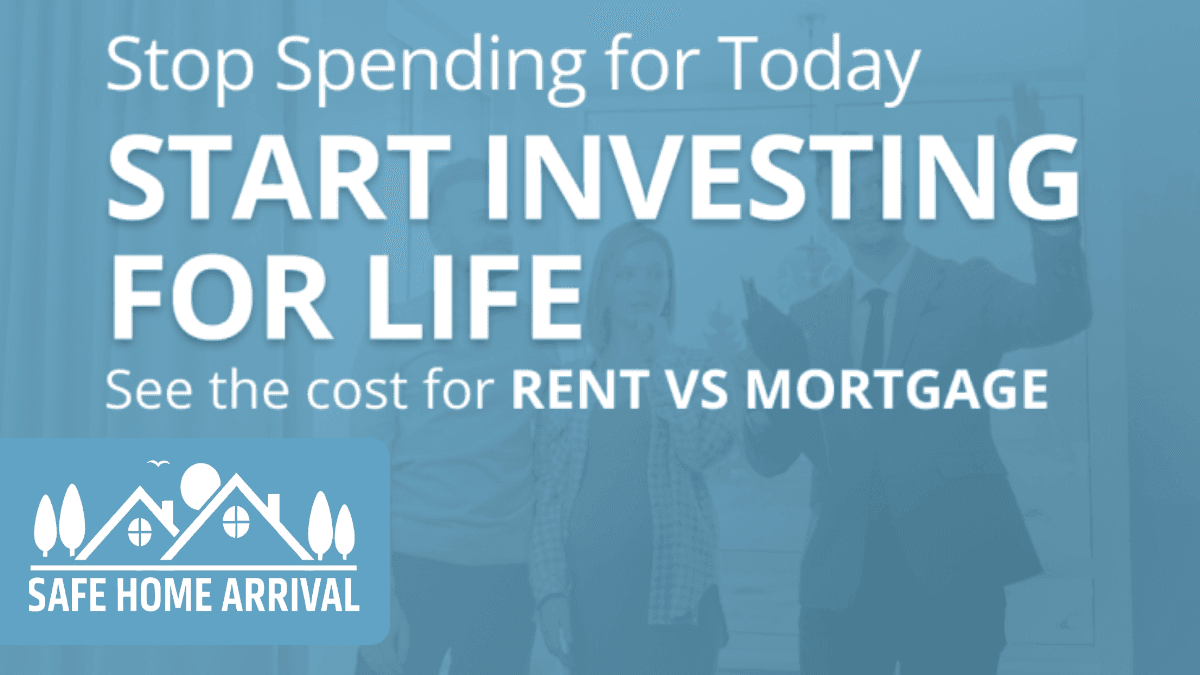 Stop Spending for Today

START INVESTING FOR LIFE

See the cost for RENT VS MORTGAGE

SAFE HOME ARRIVAL